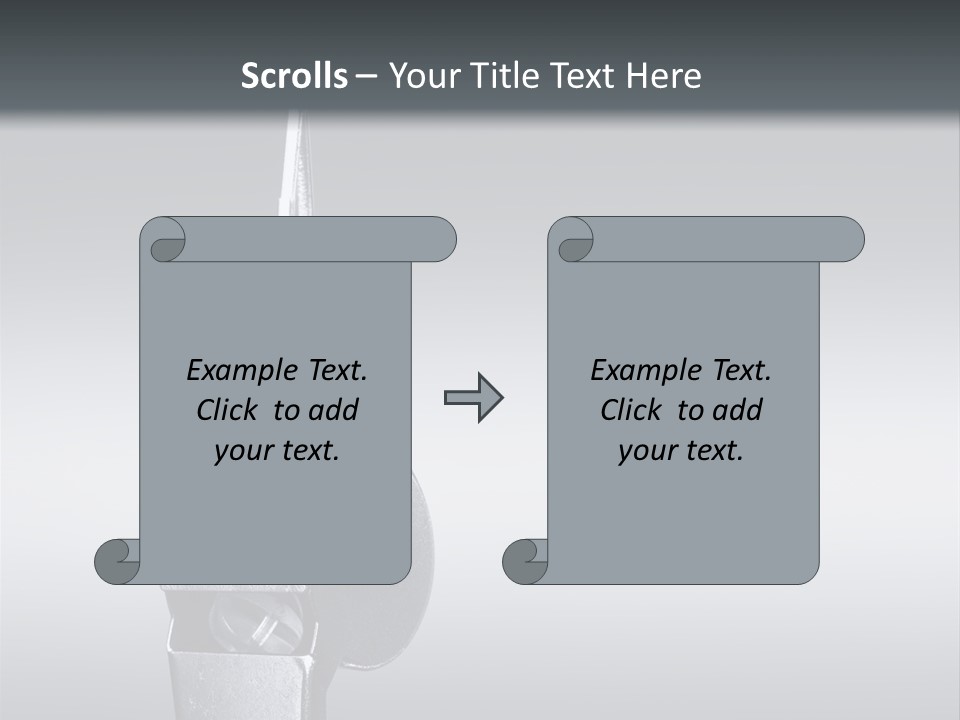 Scrolls – Your Title Text Here

Example Text. Click to add your text.

Example Text. Click to add your text.